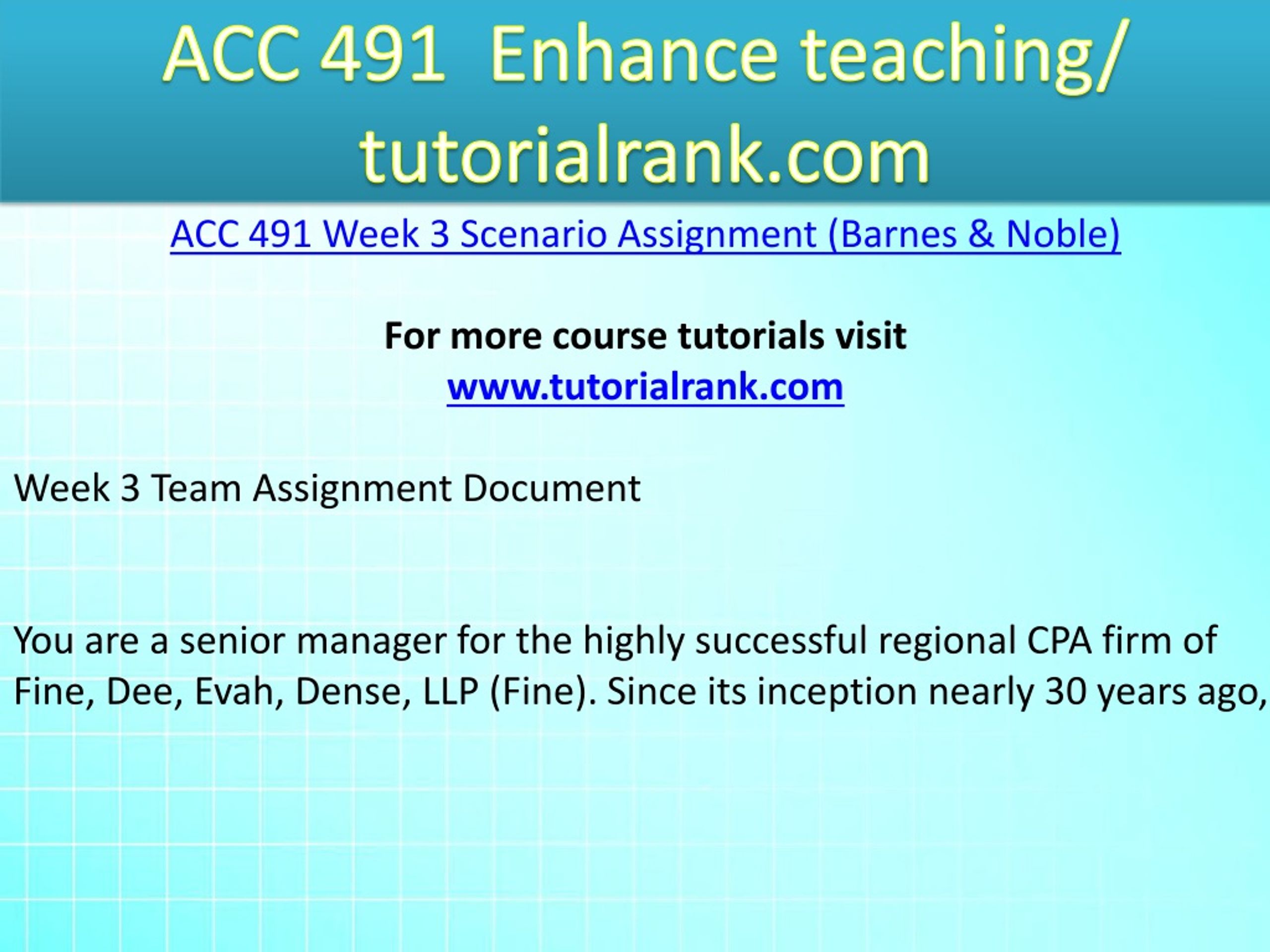 ACC 491 Enhance teaching/ tutorialrank.com

ACC 491 Week 3 Scenario Assignment (Barnes & Noble)

For more course tutorials visit
www.tutorialrank.com

Week 3 Team Assignment Document

You are a senior manager for the highly successful regional CPA firm of Fine, Dee, Evah, Dense, LLP (Fine). Since its inception nearly 30 years ago,